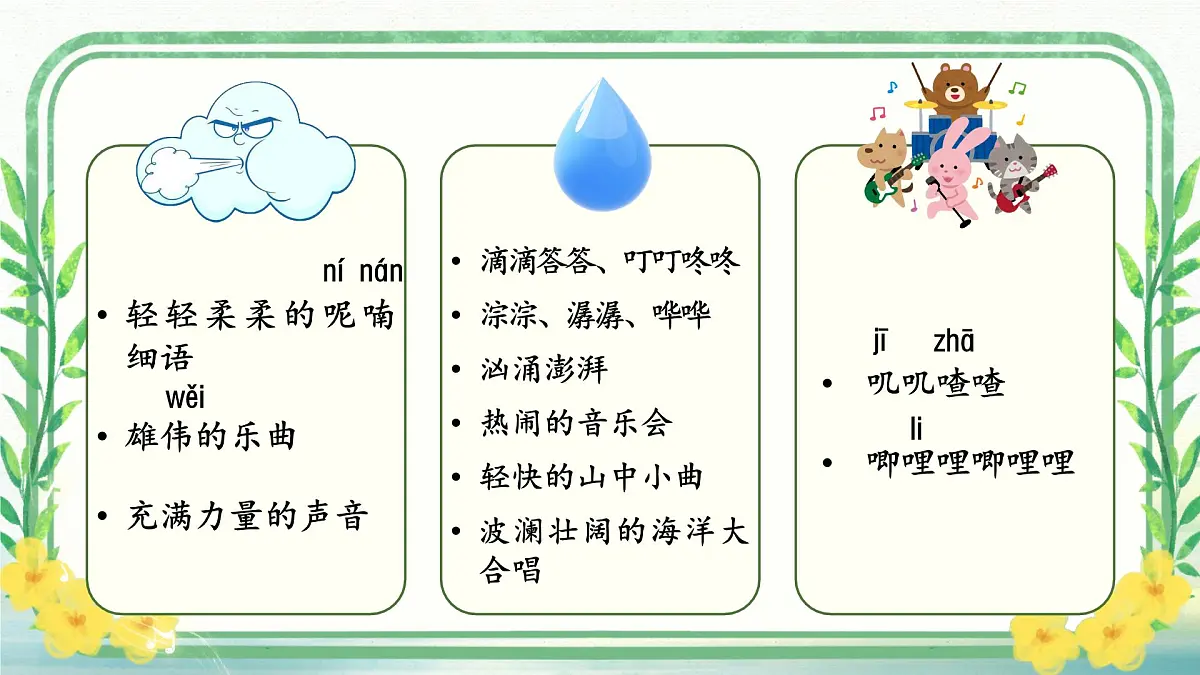 ní nán
• 轻轻柔柔的呢喃细语

wěi
• 雄伟的乐曲

• 充满力量的声音

• 滴滴答答、叮叮咚咚

• 淙淙、潺潺、哗哗

• 汹涌澎湃

• 热闹的音乐会

• 轻快的山中小曲

• 波澜壮阔的海洋大合唱

jī zhā
• 叽叽喳喳

li
• 唧哩哩唧哩哩